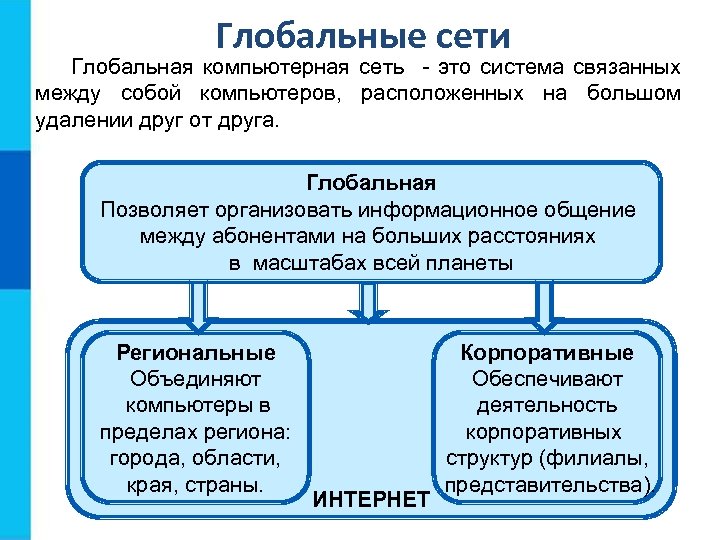 Глобальные сети

Глобальная компьютерная сеть - это система связанных между собой компьютеров, расположенных на большом удалении друг от друга.

Глобальная
Позволяет организовать информационное общение между абонентами на больших расстояниях в масштабах всей планеты

Региональные
Объединяют компьютеры в пределах региона: города, области, края, страны.

Корпоративные
Обеспечивают деятельность корпоративных структур (филиалы, представительства)

ИНТЕРНЕТ